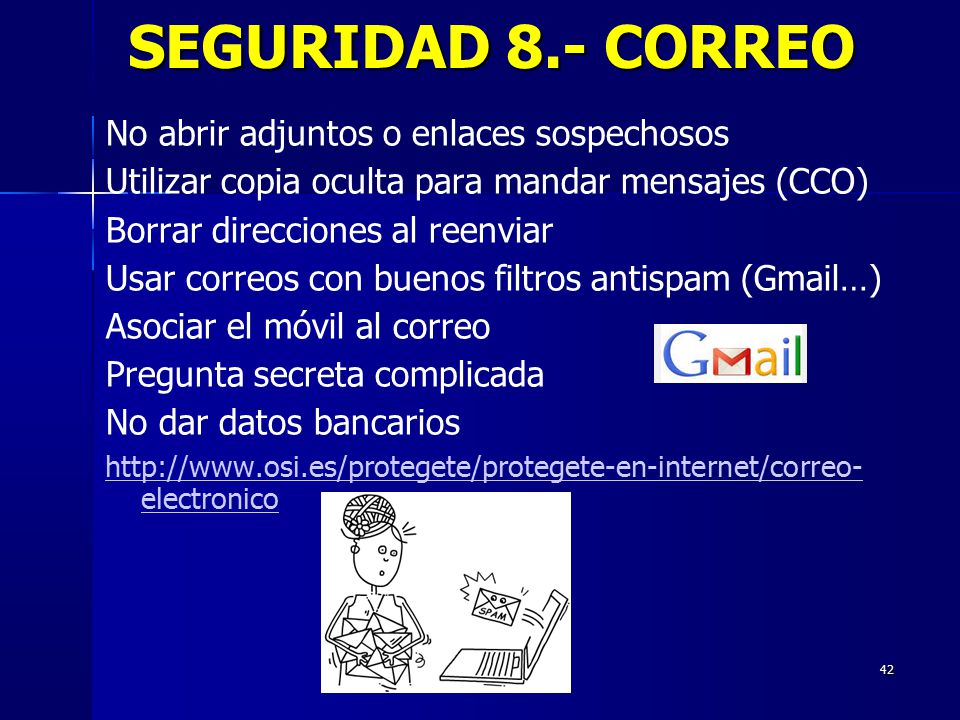 SEGURIDAD 8.- CORREO

No abrir adjuntos o enlaces sospechosos

Utilizar copia oculta para mandar mensajes (CCO)

Borrar direcciones al reenviar

Usar correos con buenos filtros antispam (Gmail…)

Asociar el móvil al correo

Pregunta secreta complicada

No dar datos bancarios

http://www.osi.es/protegete/protegete-en-internet/correo-electronico

Gmail

SPAM

42